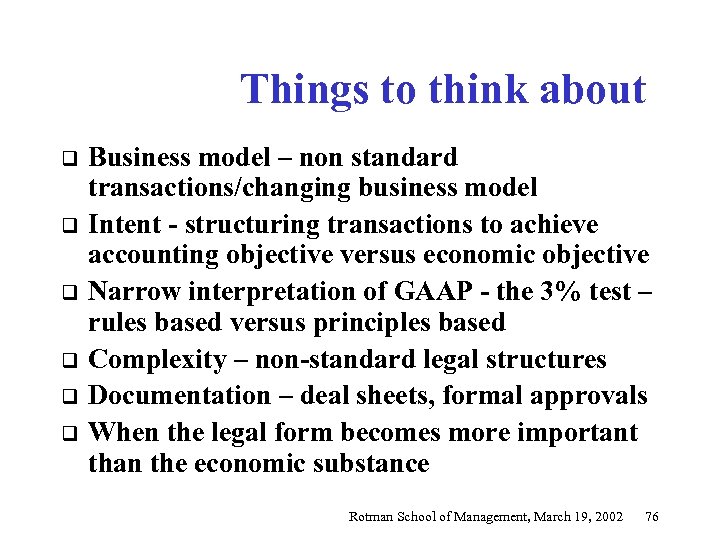 Things to think about

❑ Business model – non standard transactions/changing business model
❑ Intent - structuring transactions to achieve accounting objective versus economic objective
❑ Narrow interpretation of GAAP - the 3% test – rules based versus principles based
❑ Complexity – non-standard legal structures
❑ Documentation – deal sheets, formal approvals
❑ When the legal form becomes more important than the economic substance

Rotman School of Management, March 19, 2002 76